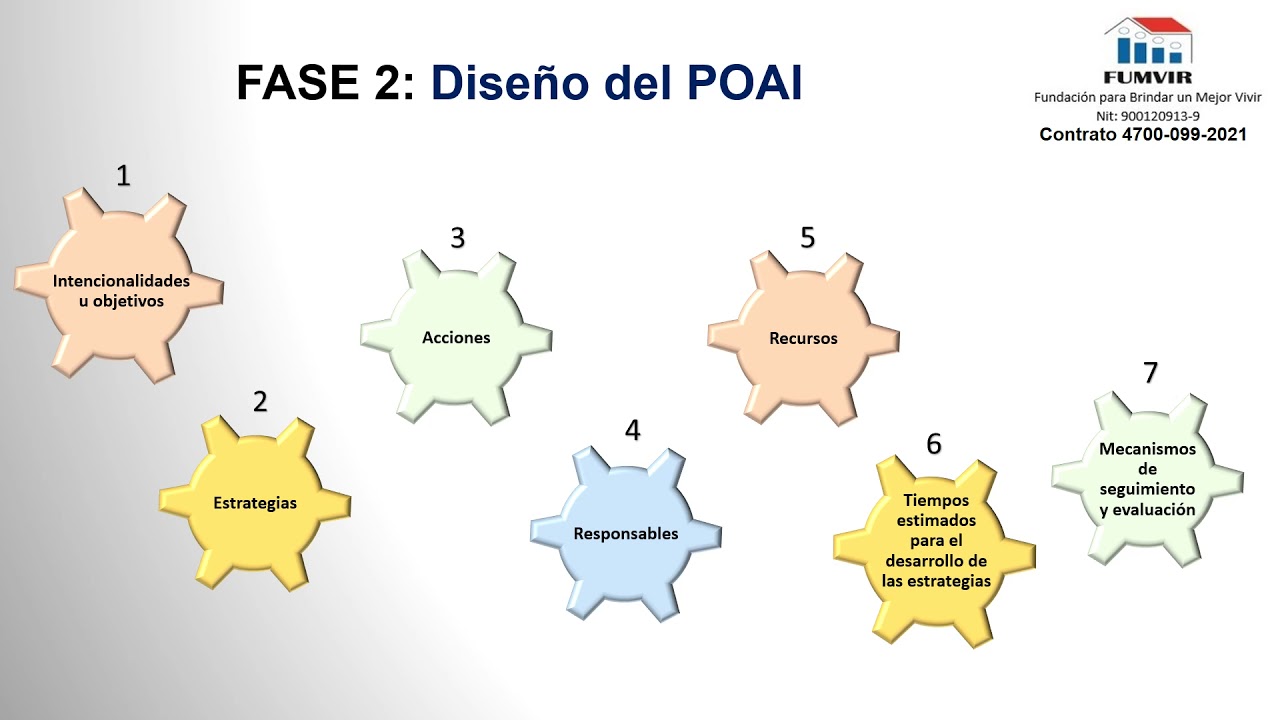 FASE 2: Diseño del POAI

FUMVIR
Fundación para Brindar un Mejor Vivir
Nit: 900120913-9
Contrato 4700-099-2021

1
Intencionalidades u objetivos

2
Estrategias

3
Acciones

4
Responsables

5
Recursos

6
Tiempos estimados para el desarrollo de las estrategias

7
Mecanismos de seguimiento y evaluación